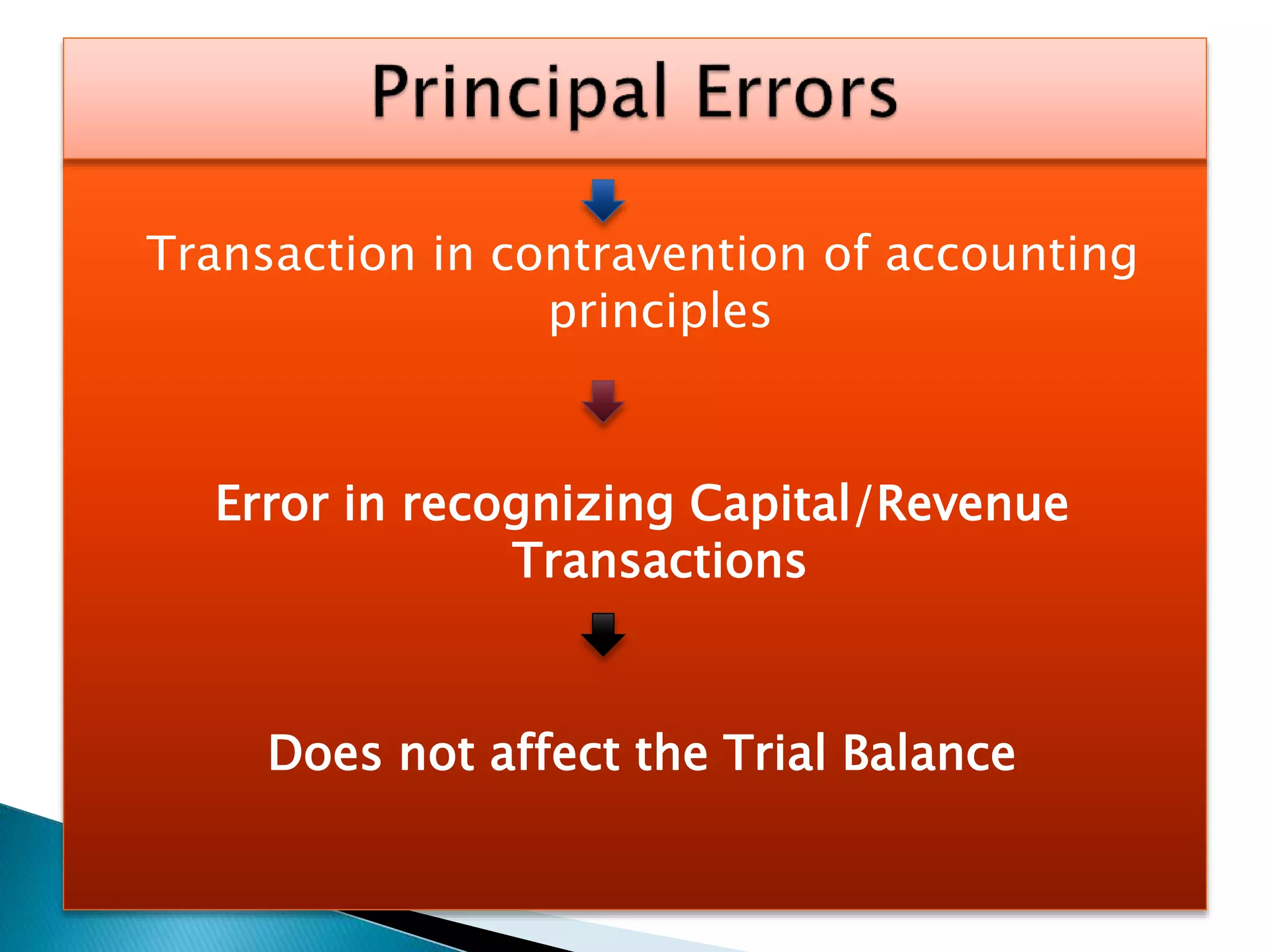 Principal Errors

Transaction in contravention of accounting principles

Error in recognizing Capital/Revenue Transactions

Does not affect the Trial Balance